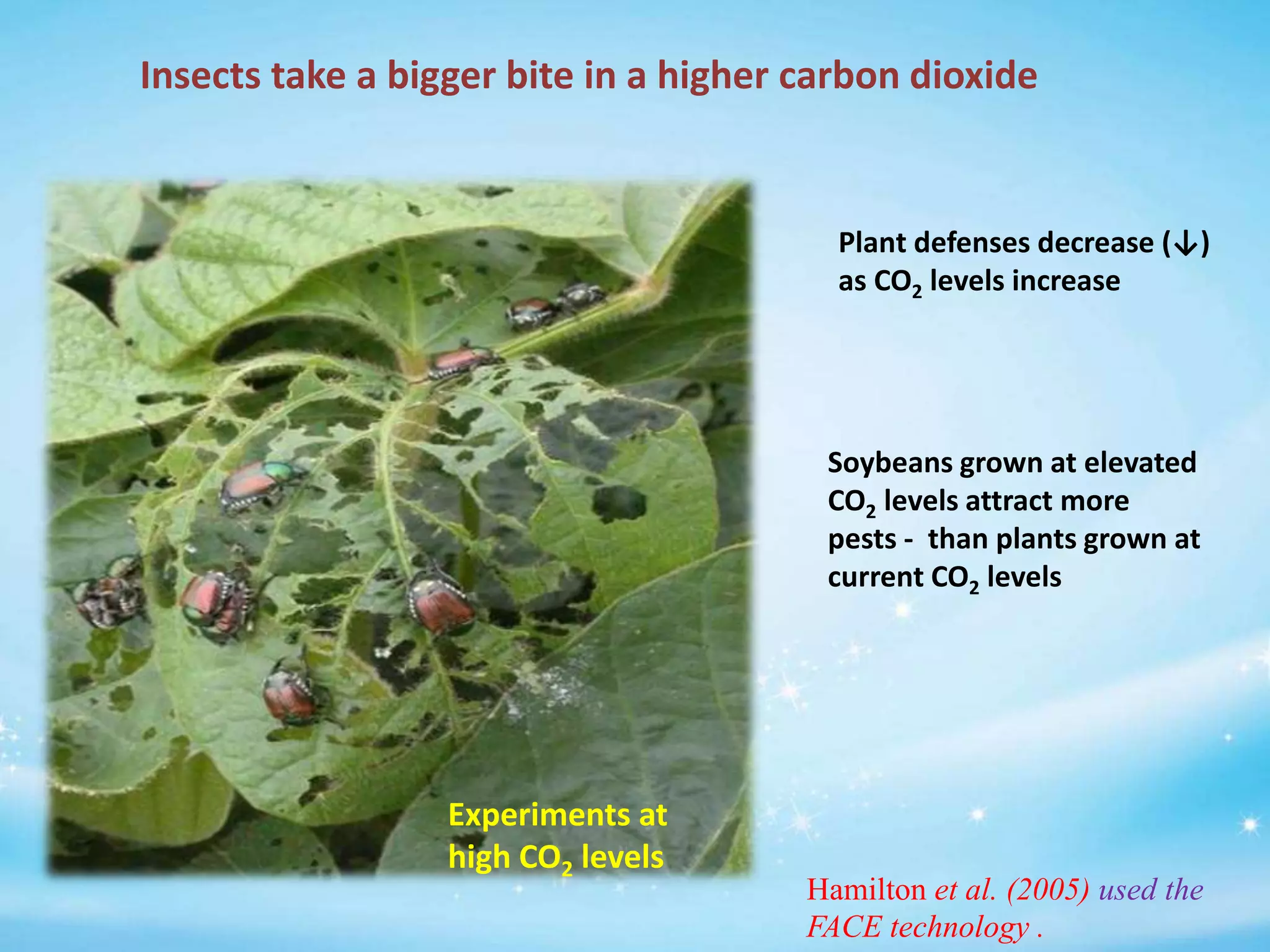 Insects take a bigger bite in a higher carbon dioxide

Plant defenses decrease (↓) as $CO_2$ levels increase

Soybeans grown at elevated $CO_2$ levels attract more pests - than plants grown at current $CO_2$ levels

Experiments at high $CO_2$ levels

Hamilton et al. (2005) used the FACE technology .